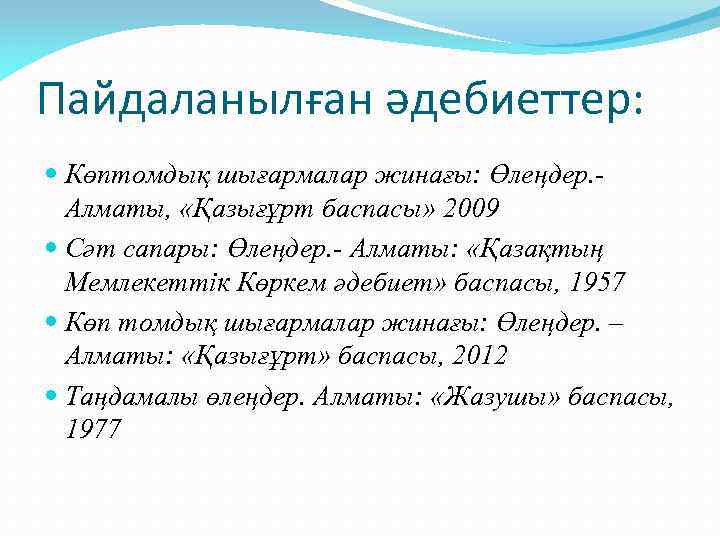 Пайдаланылған әдебиеттер:

Көптомдық шығармалар жинағы: Өлеңдер.- Алматы, «Қазығұрт баспасы» 2009

Сәт сапары: Өлеңдер.- Алматы: «Қазақтың Мемлекеттік Көркем әдебиет» баспасы, 1957

Көп томдық шығармалар жинағы: Өлеңдер. – Алматы: «Қазығұрт» баспасы, 2012

Таңдамалы өлеңдер. Алматы: «Жазушы» баспасы, 1977